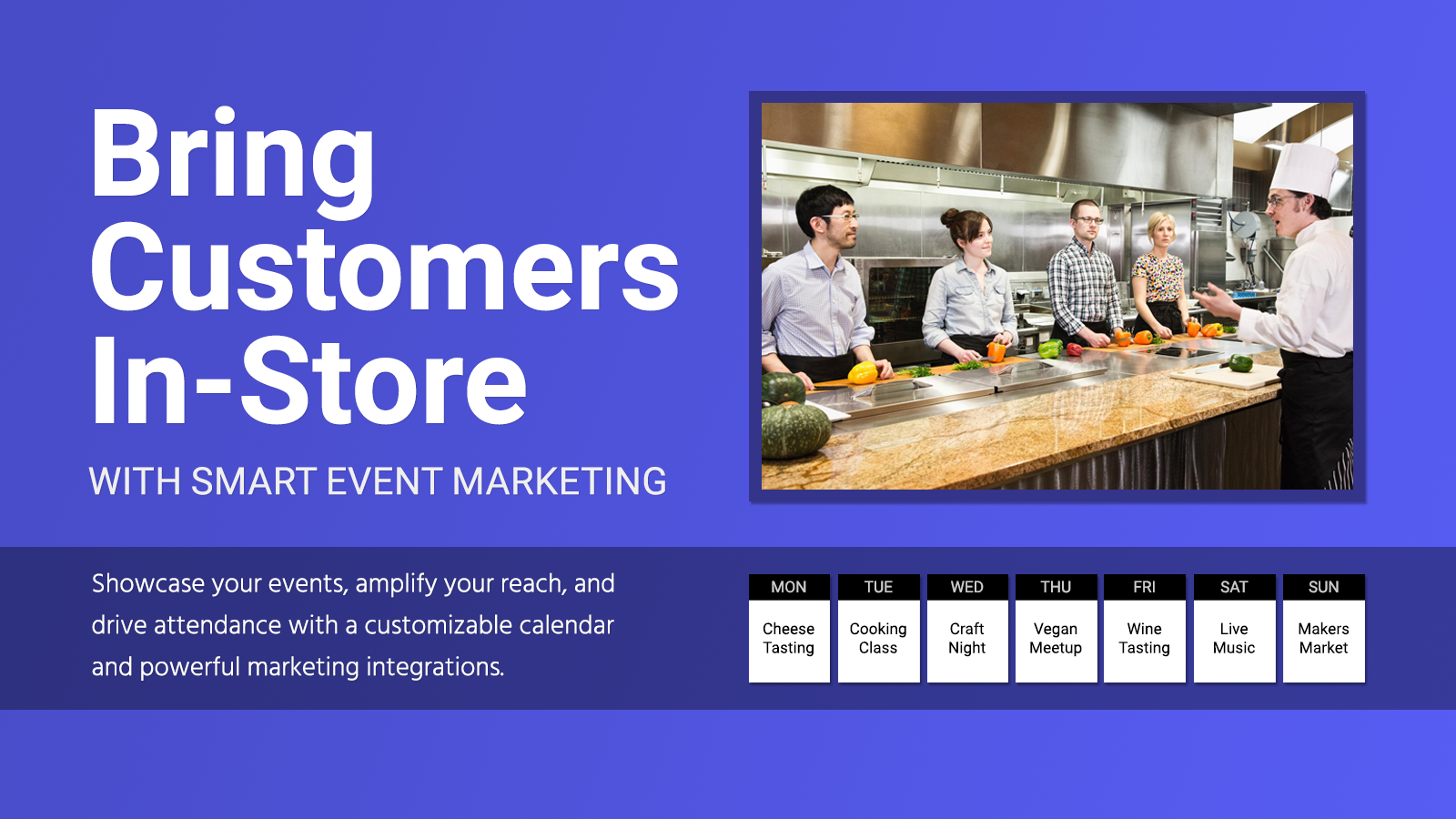 Bring Customers In-Store

WITH SMART EVENT MARKETING

Showcase your events, amplify your reach, and drive attendance with a customizable calendar and powerful marketing integrations.

| MON | TUE | WED | THU | FRI | SAT | SUN |
|---|---|---|---|---|---|---|
| Cheese Tasting | Cooking Class | Craft Night | Vegan Meetup | Wine Tasting | Live Music | Makers Market |